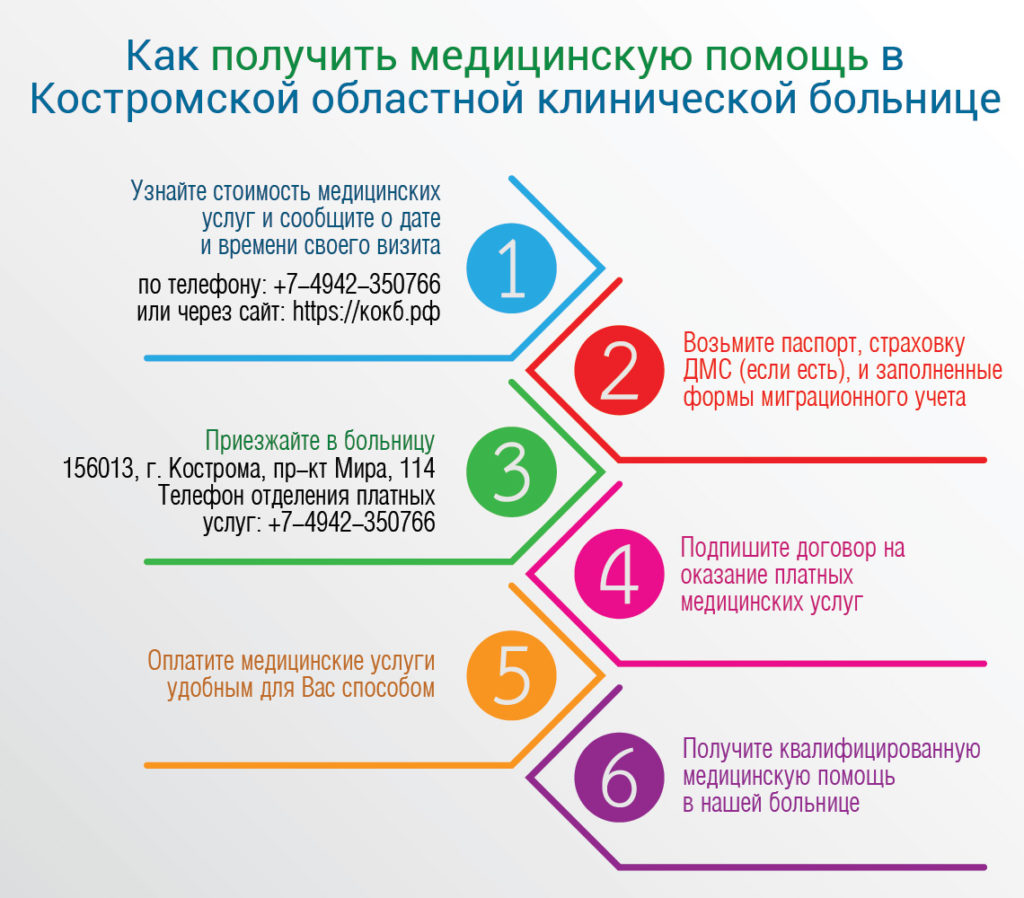 Как получить медицинскую помощь в Костромской областной клинической больнице

Узнайте стоимость медицинских услуг и сообщите о дате и времени своего визита

по телефону: +7–4942–350766
или через сайт: https://кокб.рф

1

2

Возьмите паспорт, страховку ДМС (если есть), и заполненные формы миграционного учета

Приезжайте в больницу
156013, г. Кострома, пр–кт Мира, 114
Телефон отделения платных услуг: +7–4942–350766

3

4

Подпишите договор на оказание платных медицинских услуг

Оплатите медицинские услуги удобным для Вас способом

5

6

Получите квалифицированную медицинскую помощь в нашей больнице